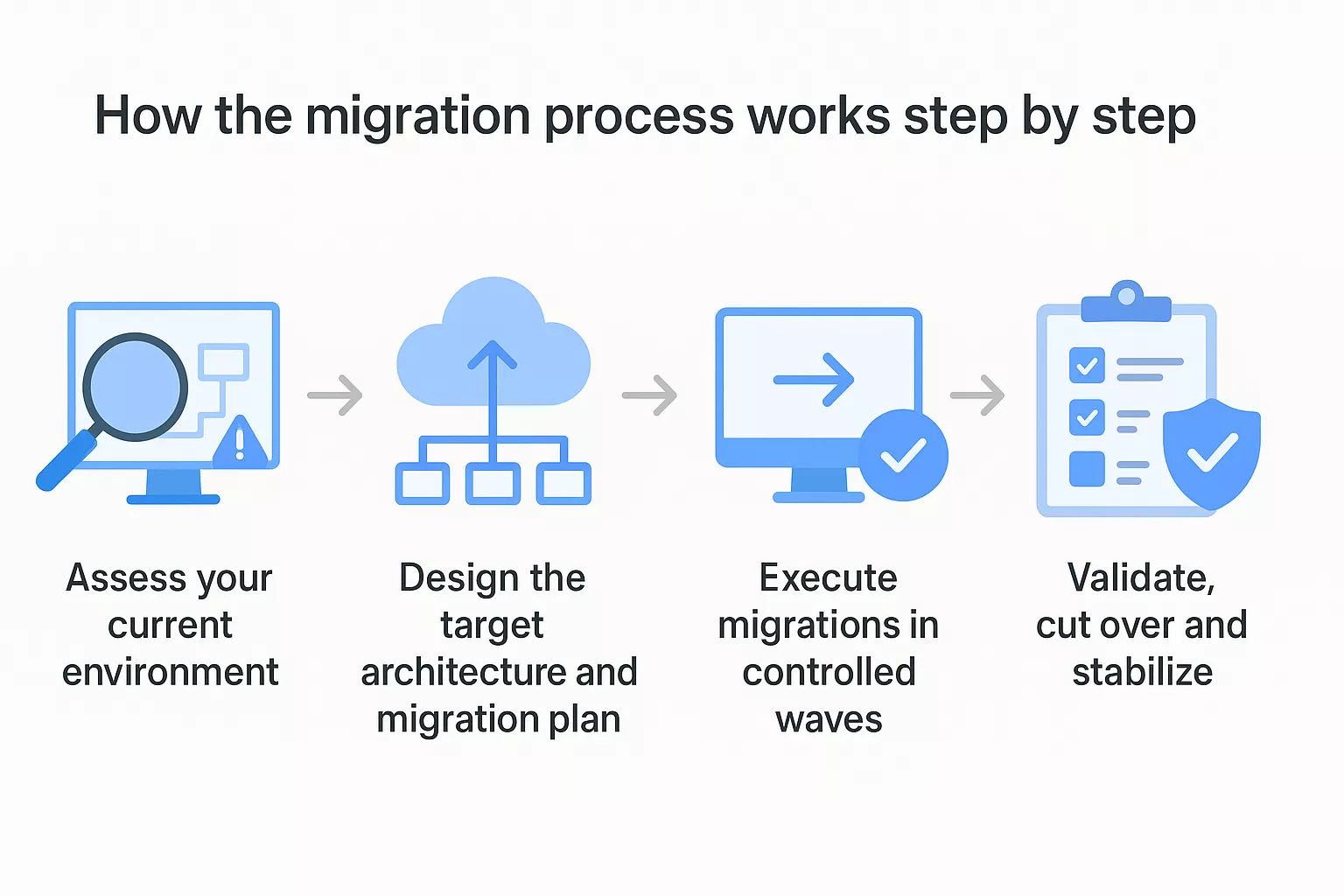 How the migration process works step by step

Assess your current environment

Design the target architecture and migration plan

Execute migrations in controlled waves

Validate, cut over and stabilize